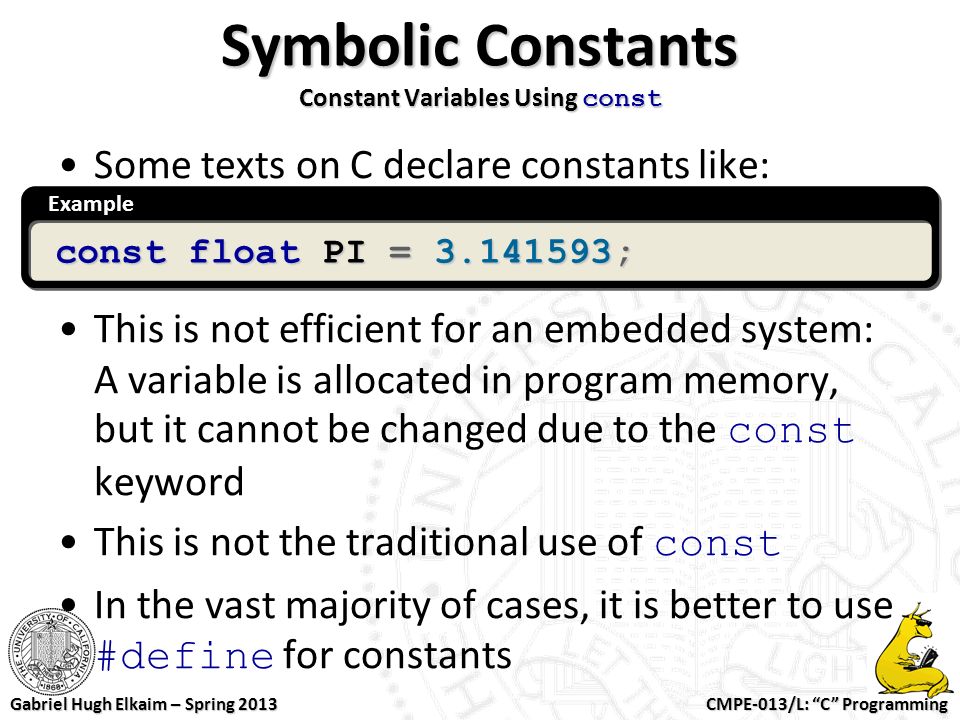 Symbolic Constants
Constant Variables Using const

• Some texts on C declare constants like:

Example
const float PI = 3.141593;

• This is not efficient for an embedded system: A variable is allocated in program memory, but it cannot be changed due to the const keyword

• This is not the traditional use of const

• In the vast majority of cases, it is better to use #define for constants

Gabriel Hugh Elkaim – Spring 2013
CMPE-013/L: "C" Programming